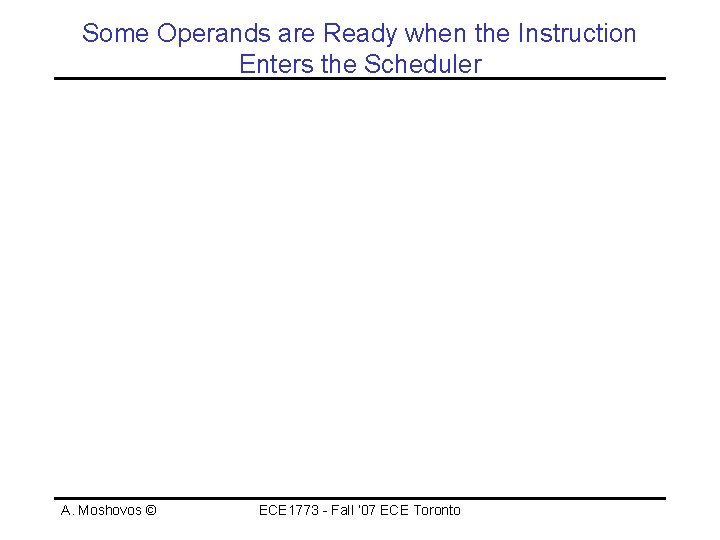 Some Operands are Ready when the Instruction Enters the Scheduler

A. Moshovos ©

ECE1773 - Fall '07 ECE Toronto